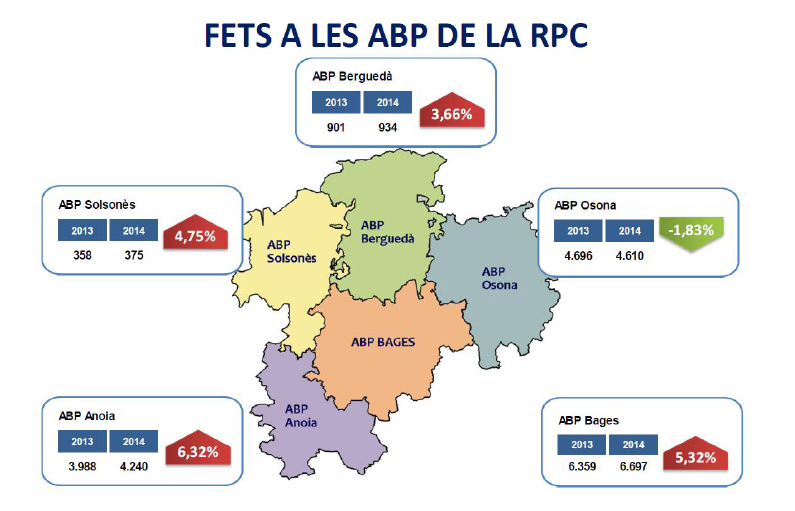 FETS A LES ABP DE LA RPC

ABP Berguedà

| 2013 | 2014 |
|---|---|
| 901 | 934 |

3,66%

ABP Solsonès

| 2013 | 2014 |
|---|---|
| 358 | 375 |

4,75%

ABP Osona

| 2013 | 2014 |
|---|---|
| 4.696 | 4.610 |

-1,83%

ABP Solsonès

ABP Berguedà

ABP Osona

ABP BAGES

ABP Anoia

ABP Anoia

| 2013 | 2014 |
|---|---|
| 3.988 | 4.240 |

6,32%

ABP Bages

| 2013 | 2014 |
|---|---|
| 6.359 | 6.697 |

5,32%